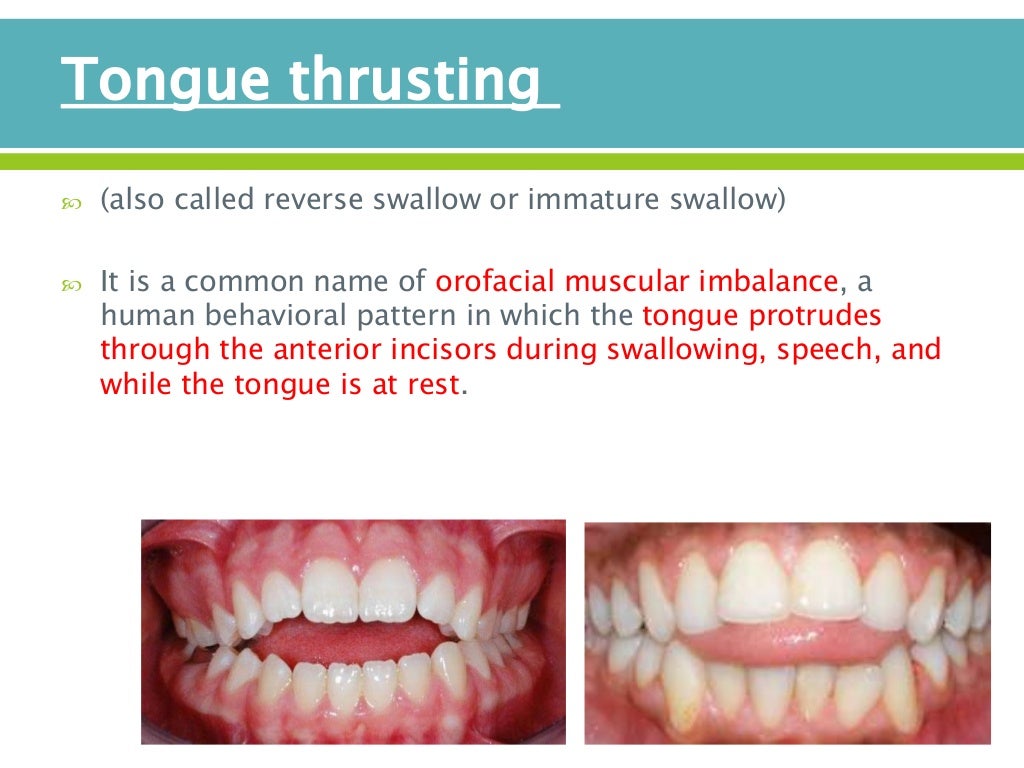 Tongue thrusting

(also called reverse swallow or immature swallow)

It is a common name of orofacial muscular imbalance, a human behavioral pattern in which the tongue protrudes through the anterior incisors during swallowing, speech, and while the tongue is at rest.